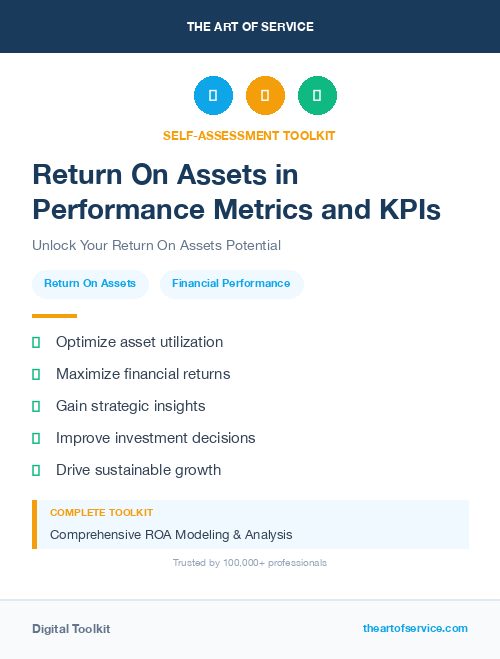 THE ART OF SERVICE

SELF-ASSESSMENT TOOLKIT

Return On Assets in Performance Metrics and KPIs

Unlock Your Return On Assets Potential

Return On Assets

Financial Performance

Optimize asset utilization

Maximize financial returns

Gain strategic insights

Improve investment decisions

Drive sustainable growth

COMPLETE TOOLKIT

Comprehensive ROA Modeling & Analysis

Trusted by 100,000+ professionals

Digital Toolkit

theartofservice.com